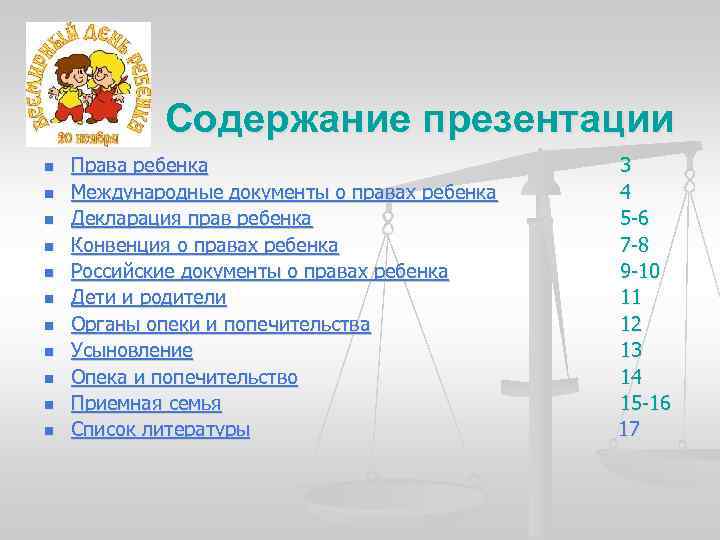 ВСЕМИРНЫЙ ДЕНЬ РЕБЕНКА
20 ноября

Содержание презентации

- Права ребенка 3
- Международные документы о правах ребенка 4
- Декларация прав ребенка 5-6
- Конвенция о правах ребенка 7-8
- Российские документы о правах ребенка 9-10
- Дети и родители 11
- Органы опеки и попечительства 12
- Усыновление 13
- Опека и попечительство 14
- Приемная семья 15-16
- Список литературы 17